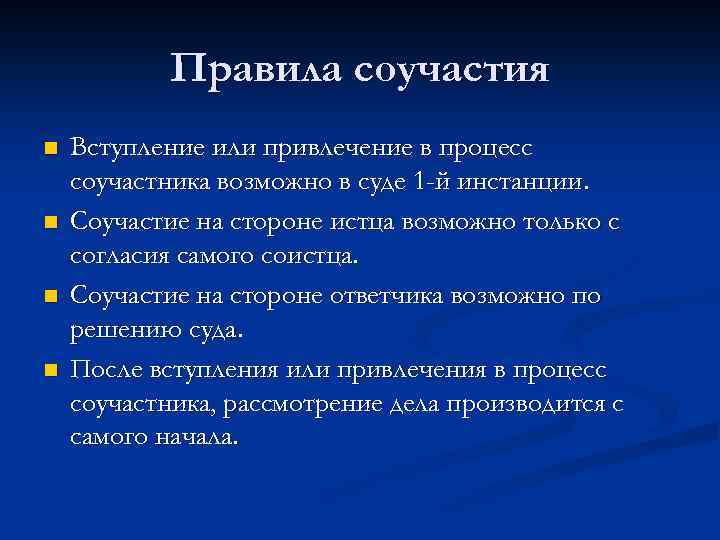 Правила соучастия

Вступление или привлечение в процесс соучастника возможно в суде 1-й инстанции.

Соучастие на стороне истца возможно только с согласия самого соистца.

Соучастие на стороне ответчика возможно по решению суда.

После вступления или привлечения в процесс соучастника, рассмотрение дела производится с самого начала.